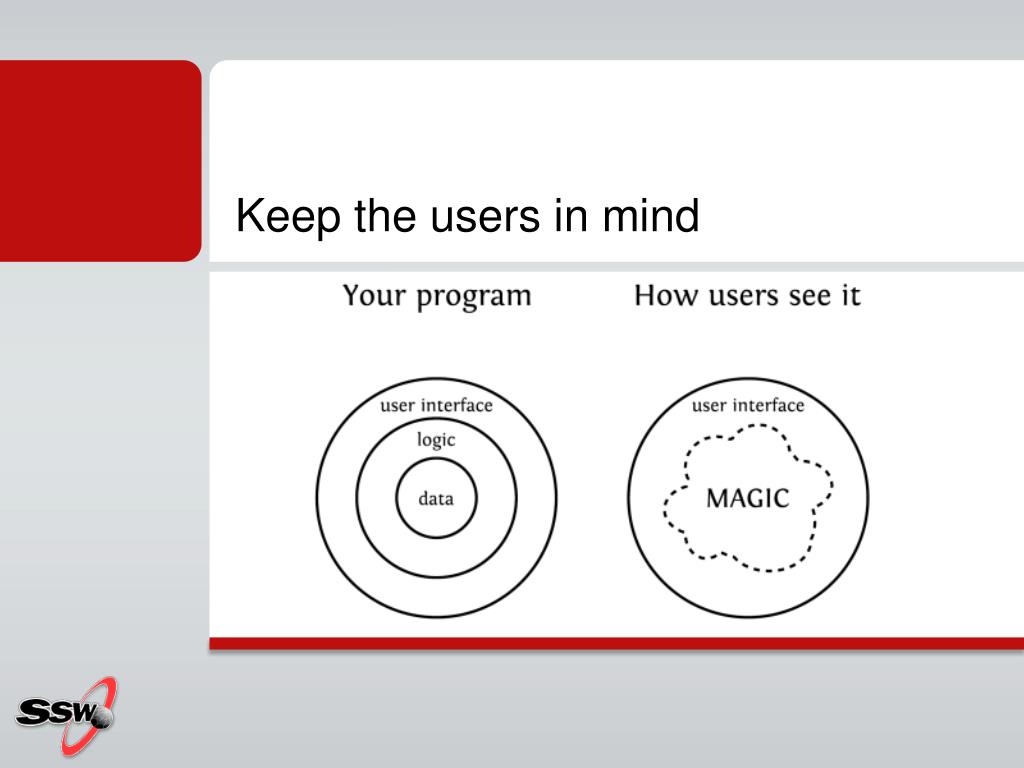 Keep the users in mind

Your program

user interface

logic

data

How users see it

user interface

MAGIC

SSW